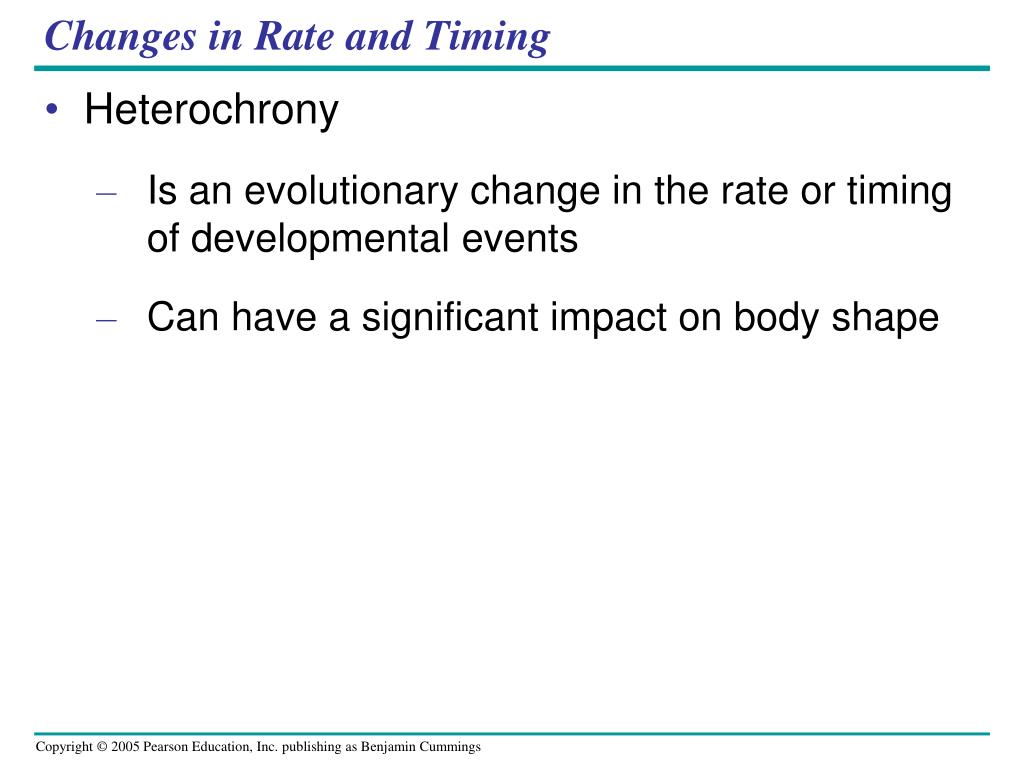 Changes in Rate and Timing

• Heterochrony

– Is an evolutionary change in the rate or timing of developmental events

– Can have a significant impact on body shape

Copyright © 2005 Pearson Education, Inc. publishing as Benjamin Cummings